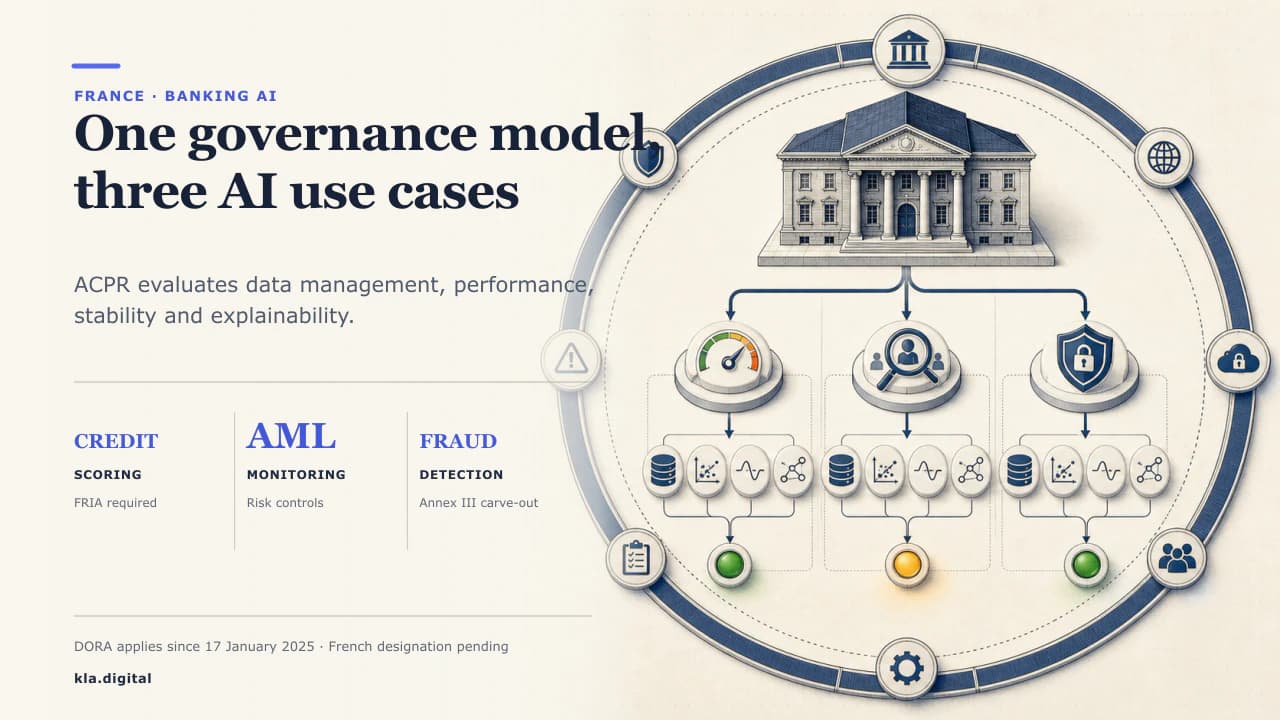 FRANCE · BANKING AI

One governance model, three AI use cases

ACPR evaluates data management, performance, stability and explainability.

CREDIT
SCORING
FRIA required

AML
MONITORING
Risk controls

FRAUD
DETECTION
Annex III carve-out

DORA applies since 17 January 2025 · French designation pending

kla.digital